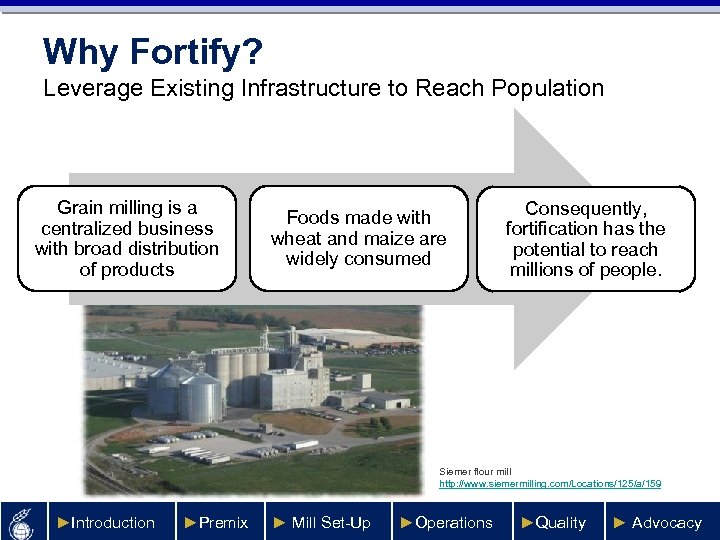 Why Fortify?

Leverage Existing Infrastructure to Reach Population

Grain milling is a centralized business with broad distribution of products

Foods made with wheat and maize are widely consumed

Consequently, fortification has the potential to reach millions of people.

Siemer flour mill
http://www.siemermilling.com/Locations/125/a/159

►Introduction ►Premix ► Mill Set-Up ►Operations ►Quality ► Advocacy